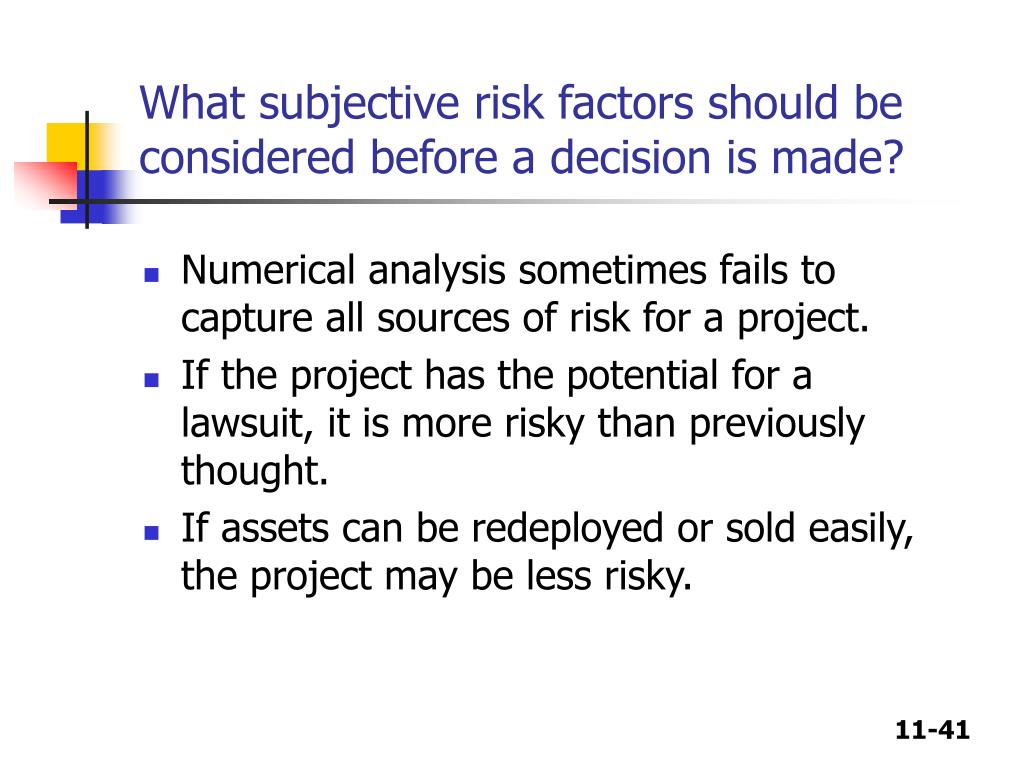 What subjective risk factors should be considered before a decision is made?

- Numerical analysis sometimes fails to capture all sources of risk for a project.
- If the project has the potential for a lawsuit, it is more risky than previously thought.
- If assets can be redeployed or sold easily, the project may be less risky.

11-41